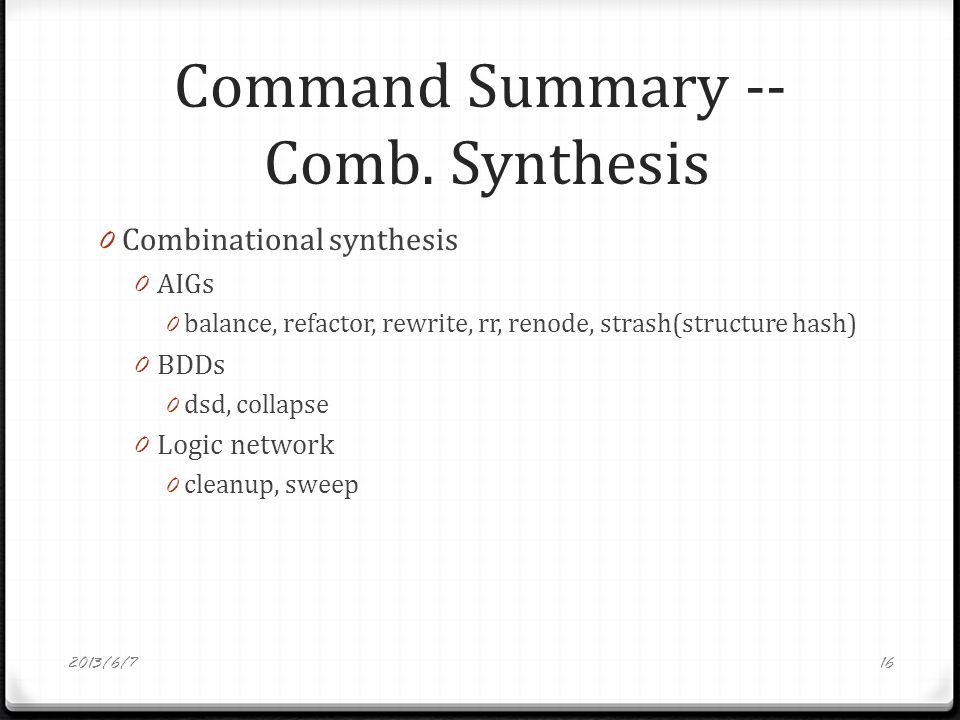 Command Summary -- Comb. Synthesis

0 Combinational synthesis
0 AIGs
0 balance, refactor, rewrite, rr, renode, strash(structure hash)
0 BDDs
0 dsd, collapse
0 Logic network
0 cleanup, sweep

2013/6/7

16